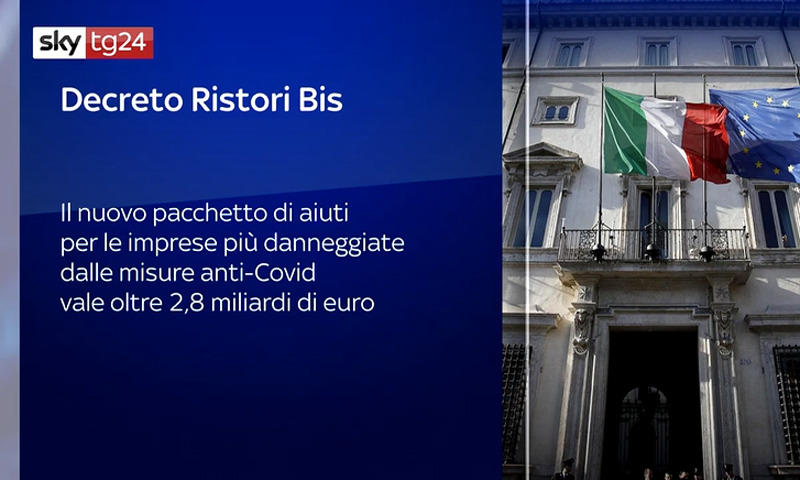 sky tg24

Decreto Ristori Bis

Il nuovo pacchetto di aiuti per le imprese più danneggiate dalle misure anti-Covid vale oltre 2,8 miliardi di euro